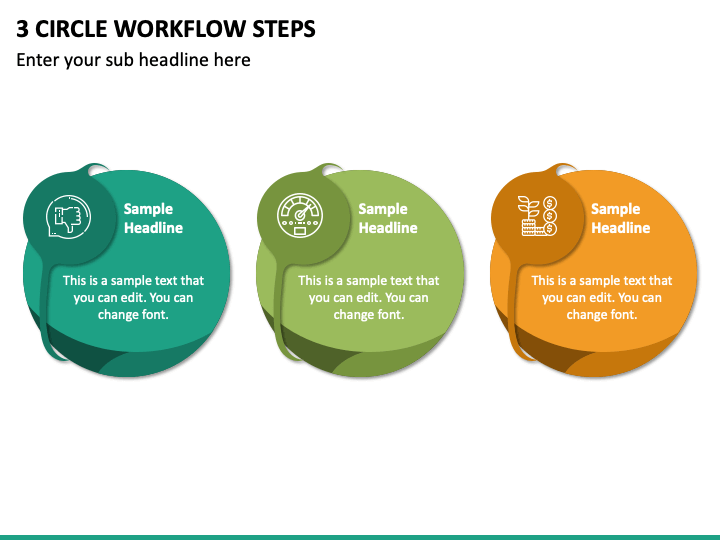 3 CIRCLE WORKFLOW STEPS
Enter your sub headline here

Sample Headline

This is a sample text that you can edit. You can change font.

Sample Headline

This is a sample text that you can edit. You can change font.

Sample Headline

This is a sample text that you can edit. You can change font.